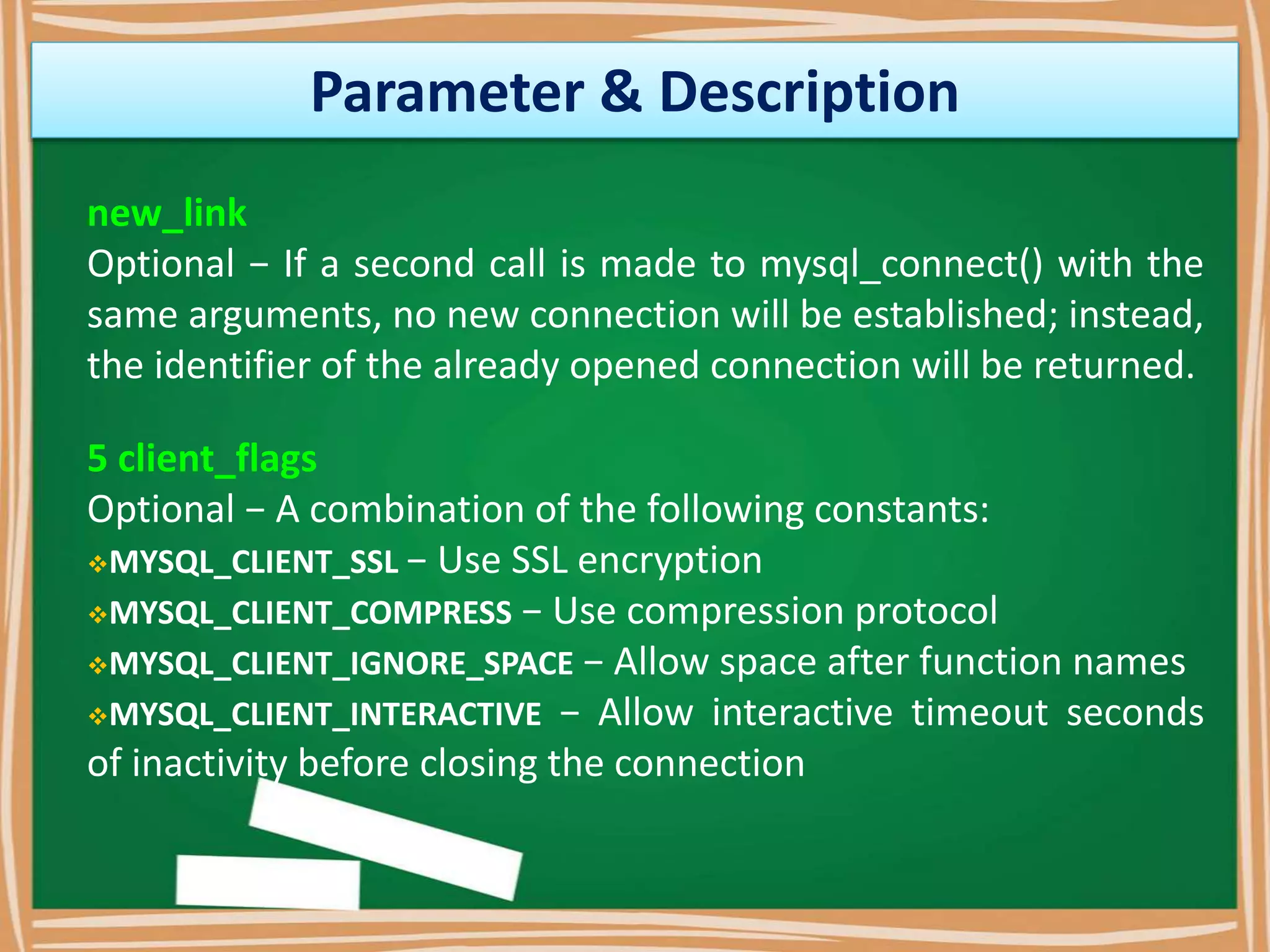 Parameter & Description

new_link
Optional − If a second call is made to mysql_connect() with the same arguments, no new connection will be established; instead, the identifier of the already opened connection will be returned.

5 client_flags
Optional − A combination of the following constants:
❖MYSQL_CLIENT_SSL − Use SSL encryption
❖MYSQL_CLIENT_COMPRESS − Use compression protocol
❖MYSQL_CLIENT_IGNORE_SPACE − Allow space after function names
❖MYSQL_CLIENT_INTERACTIVE − Allow interactive timeout seconds of inactivity before closing the connection